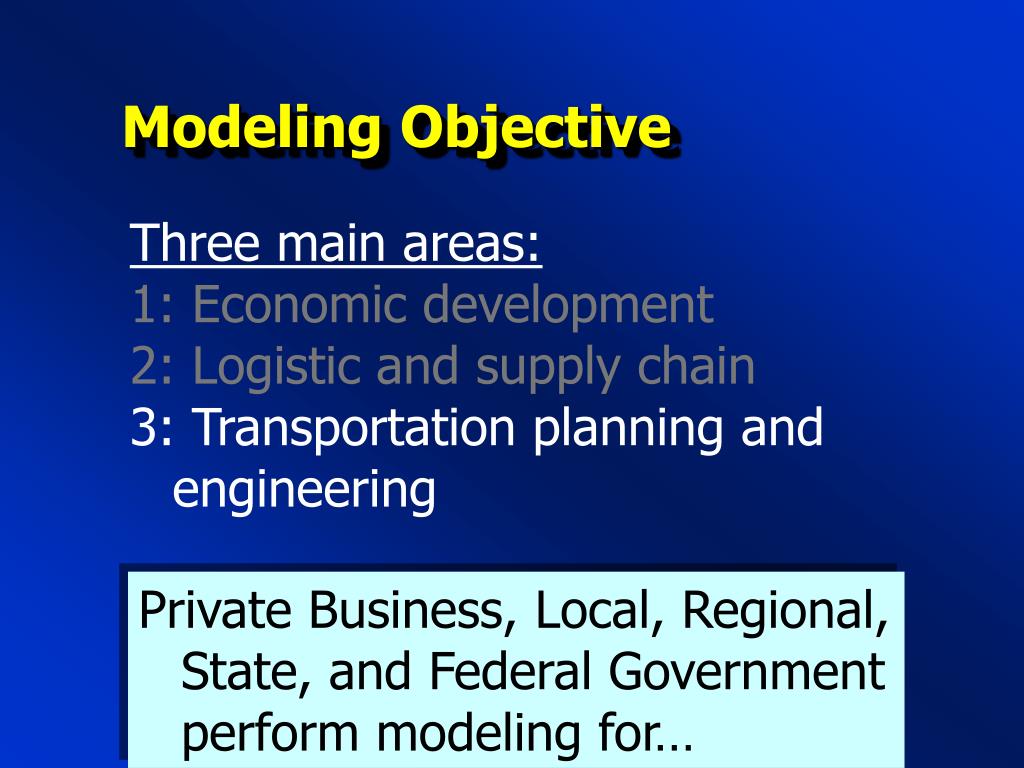 Modeling Objective

Three main areas:
1: Economic development
2: Logistic and supply chain
3: Transportation planning and engineering

Private Business, Local, Regional, State, and Federal Government perform modeling for…